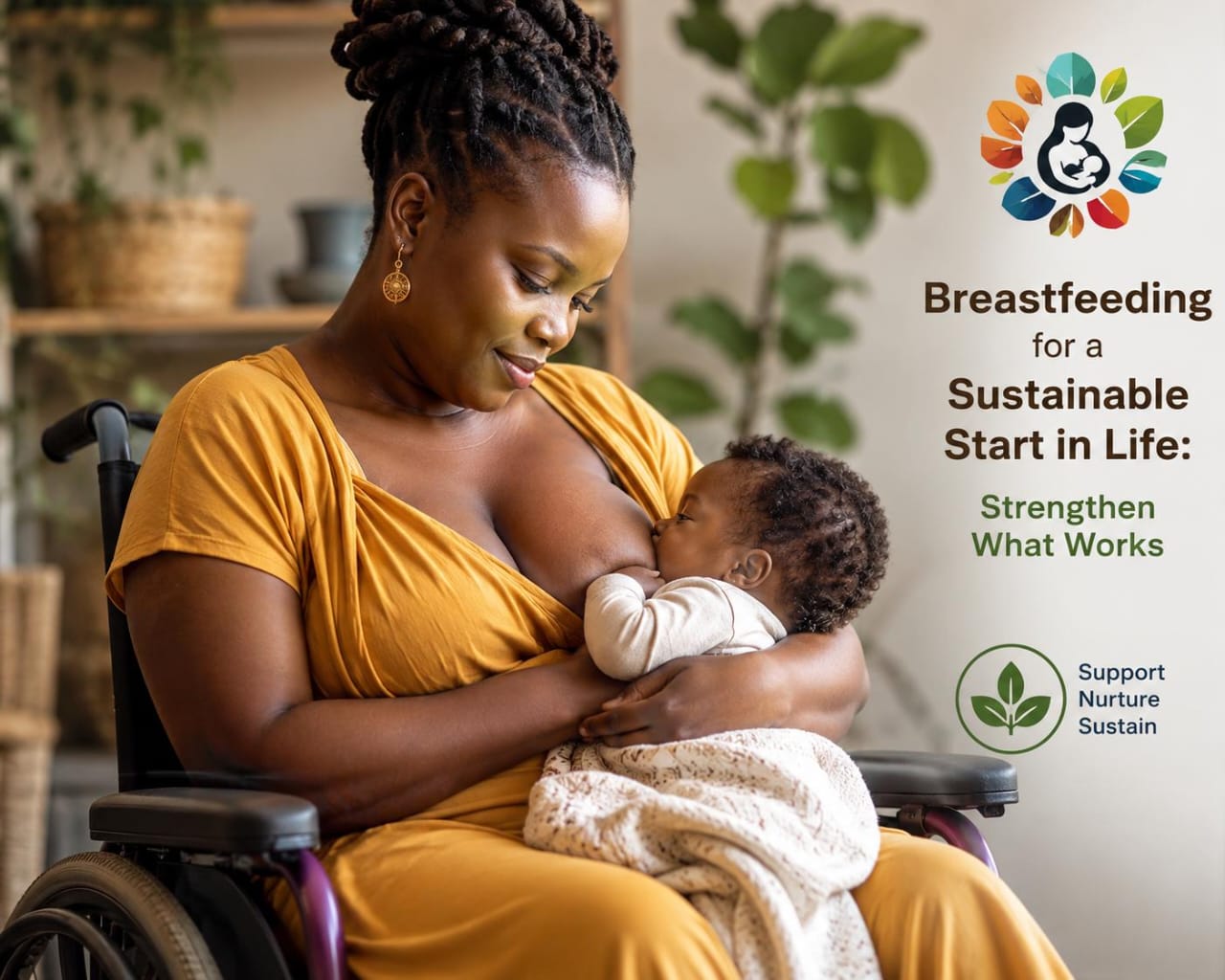 Breastfeeding for a Sustainable Start in Life:

Strengthen What Works

Support
Nurture
Sustain